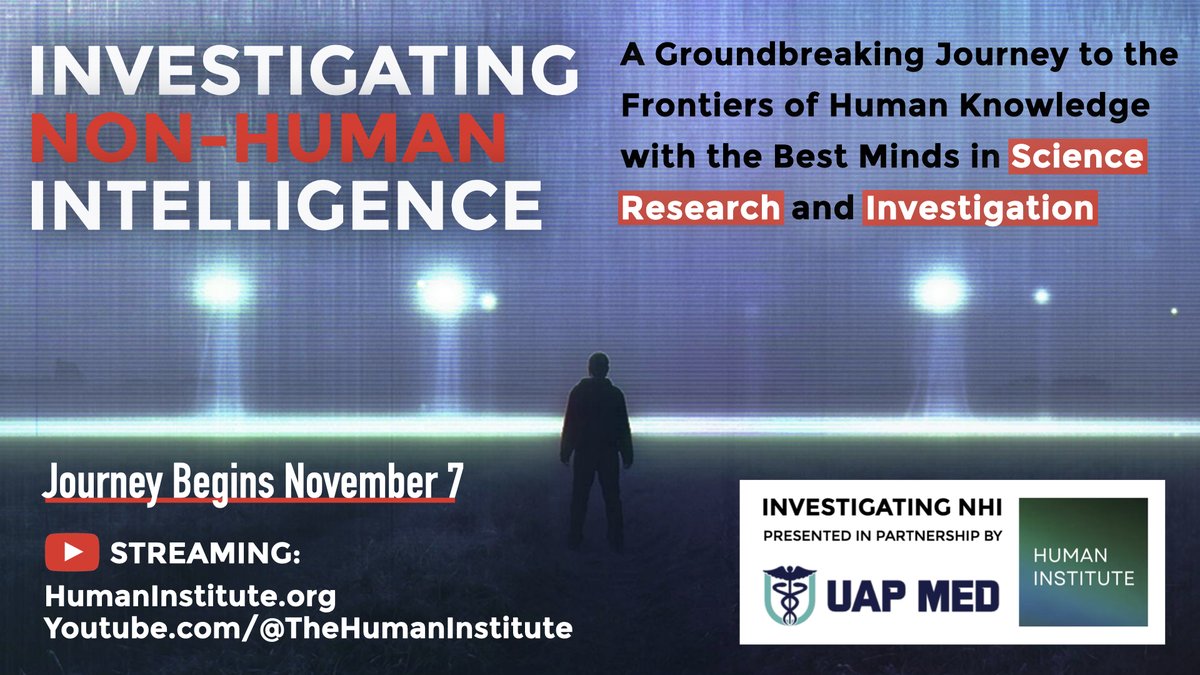 INVESTIGATING NON-HUMAN INTELLIGENCE

A Groundbreaking Journey to the Frontiers of Human Knowledge with the Best Minds in Science Research and Investigation

Journey Begins November 7

STREAMING:
HumanInstitute.org
Youtube.com/@TheHumanInstitute

INVESTIGATING NHI
PRESENTED IN PARTNERSHIP BY
UAP MED
HUMAN INSTITUTE